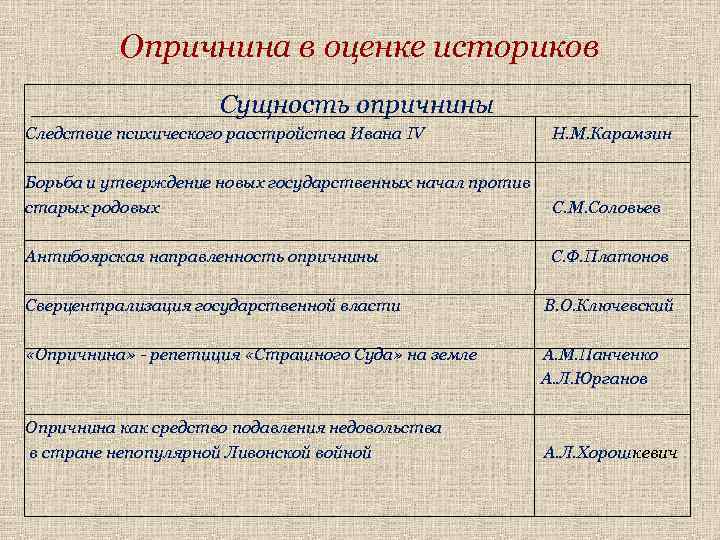 Опричнина в оценке историков

| Сущность опричнины | |
|---|---|
| Следствие психического расстройства Ивана IV | Н.М.Карамзин |
| Борьба и утверждение новых государственных начал против старых родовых | С.М.Соловьев |
| Антибоярская направленность опричнины | С.Ф.Платонов |
| Сверцентрализация государственной власти | В.О.Ключевский |
| «Опричнина» - репетиция «Страшного Суда» на земле | А.М.Панченко А.Л.Юрганов |
| Опричнина как средство подавления недовольства в стране непопулярной Ливонской войной | А.Л.Хорошкевич |